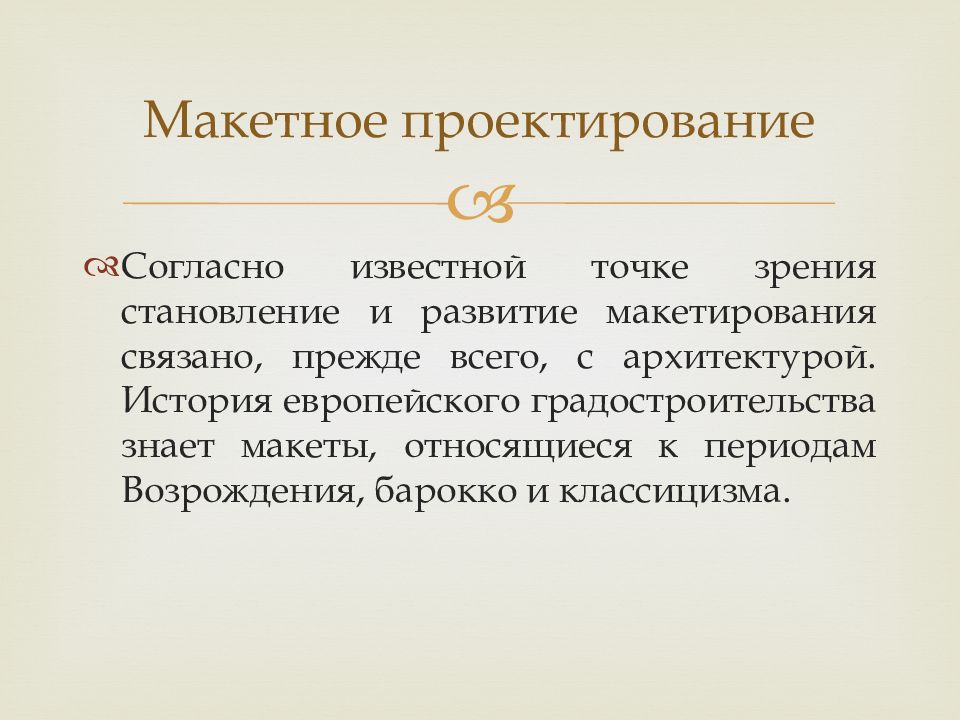 Макетное проектирование

Согласно известной точке зрения становление и развитие макетирования связано, прежде всего, с архитектурой. История европейского градостроительства знает макеты, относящиеся к периодам Возрождения, барокко и классицизма.